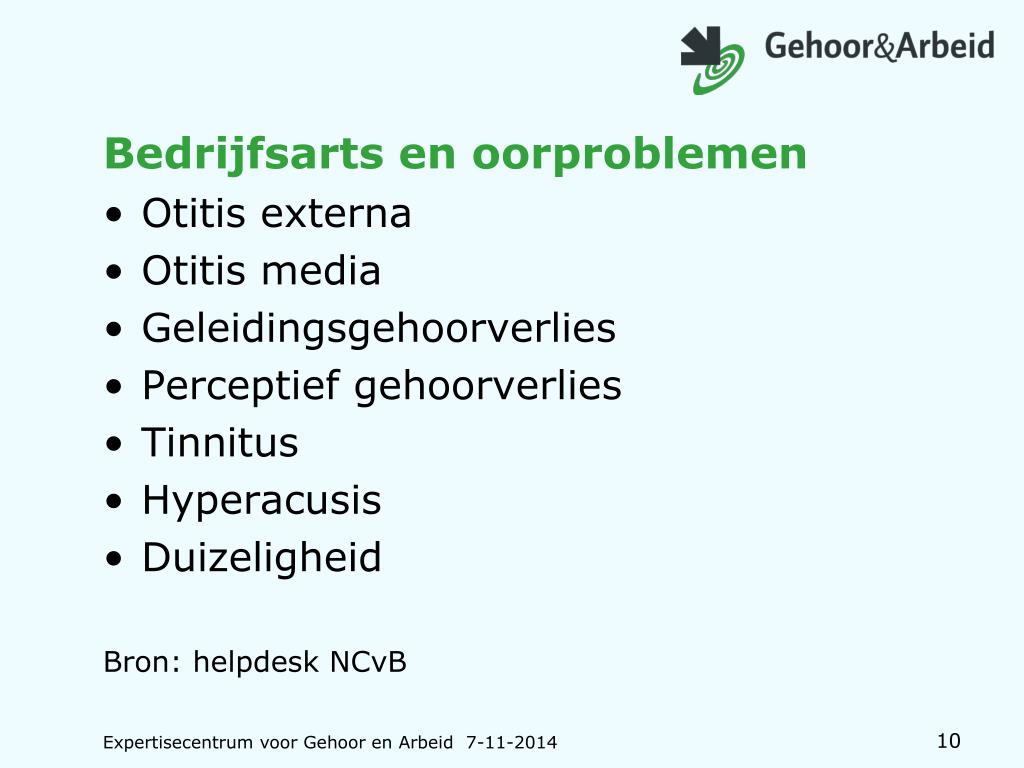 Gehoor&Arbeid

Bedrijfsarts en oorproblemen
• Otitis externa
• Otitis media
• Geleidingsgehoorverlies
• Perceptief gehoorverlies
• Tinnitus
• Hyperacusis
• Duizeligheid

Bron: helpdesk NCvB

Expertisecentrum voor Gehoor en Arbeid 7-11-2014

10